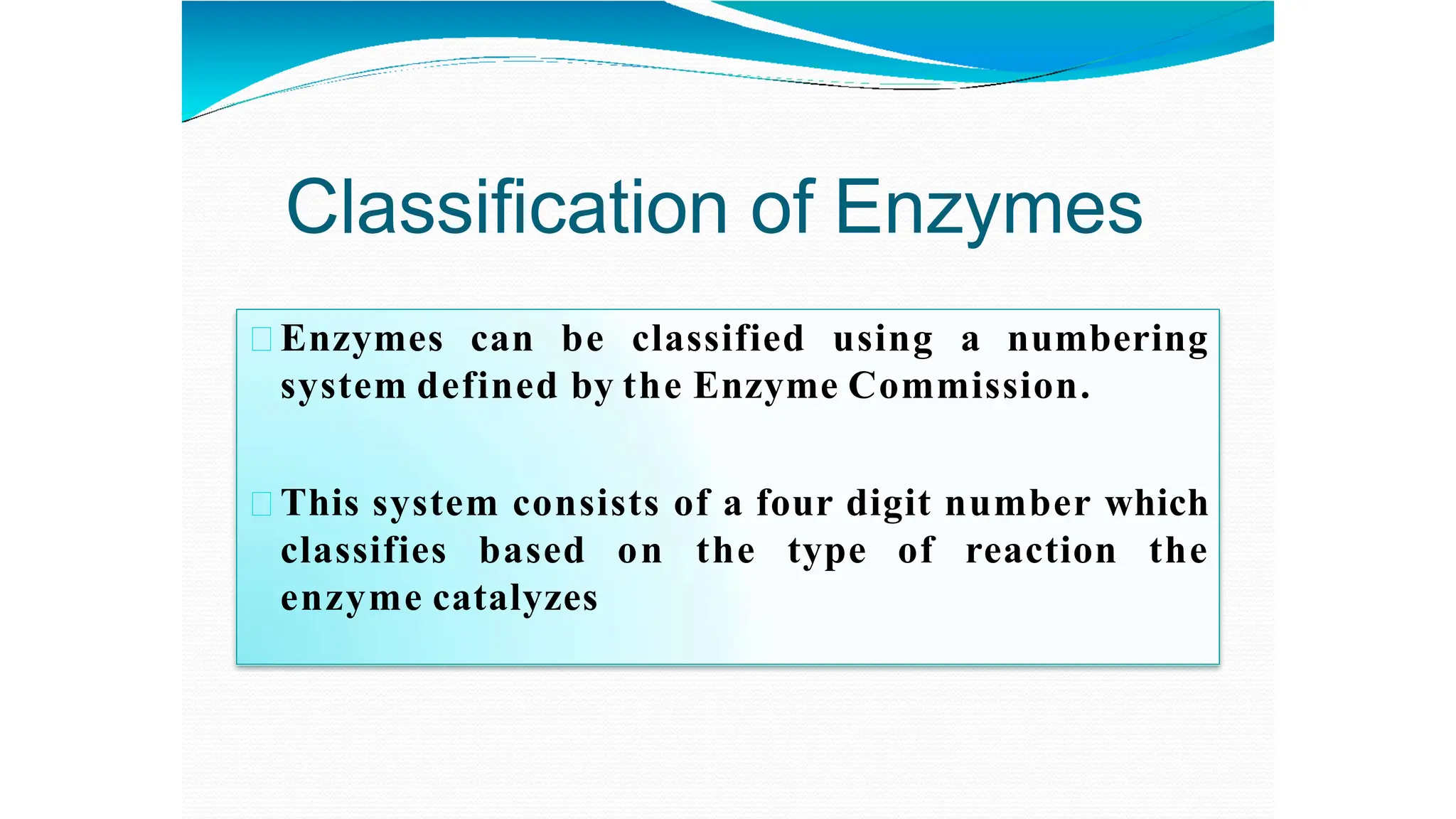 Classification of Enzymes

Enzymes can be classified using a numbering system defined by the Enzyme Commission.

This system consists of a four digit number which classifies based on the type of reaction the enzyme catalyzes